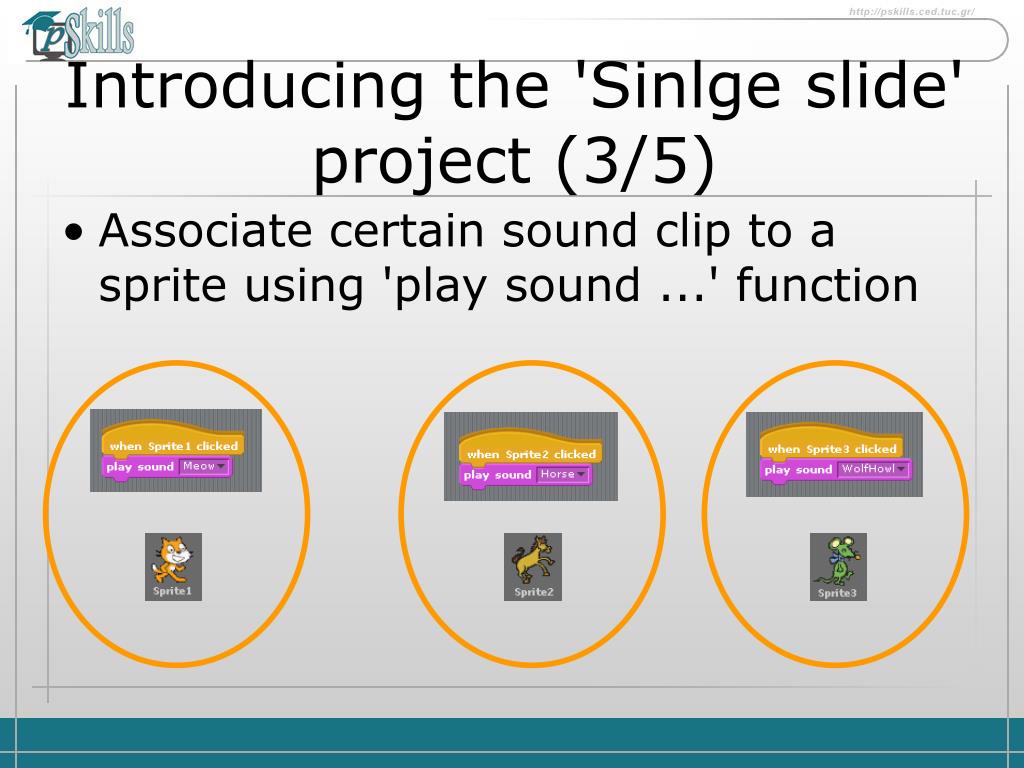 pSkills

http://pskills.ced.tuc.gr/

Introducing the 'Sinlge slide' project (3/5)

• Associate certain sound clip to a sprite using 'play sound ...' function

when Sprite1 clicked
play sound Meow

Sprite1

when Sprite2 clicked
play sound Horse

Sprite2

when Sprite3 clicked
play sound WolfHowl

Sprite3